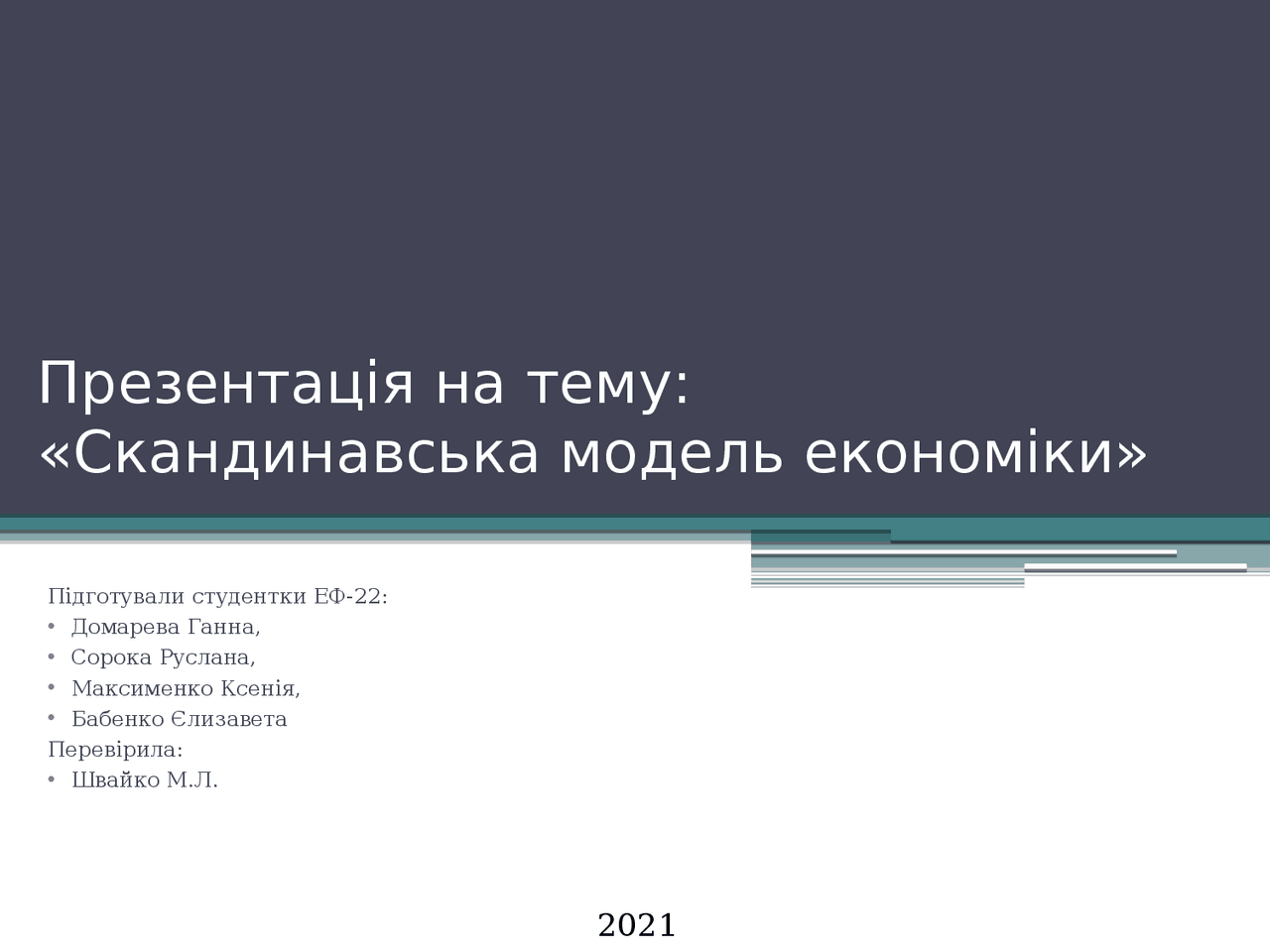 Презентація на тему:
«Скандинавська модель економіки»

Підготували студентки ЕФ-22:
• Домарева Ганна,
• Сорока Руслана,
• Максименко Ксенія,
• Бабенко Єлизавета
Перевірила:
• Швайко М.Л.

2021